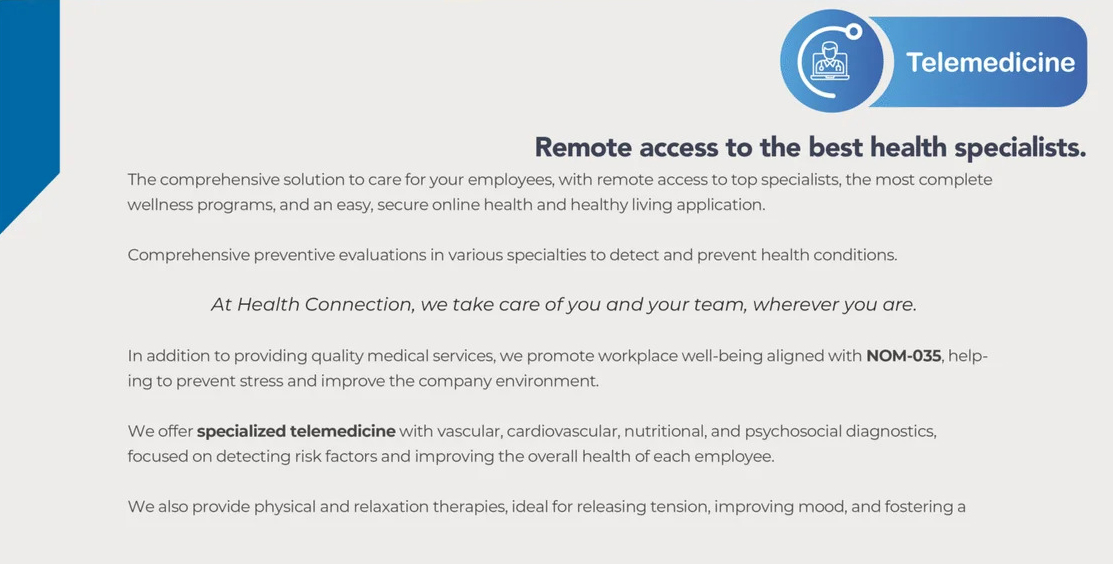 Telemedicine

Remote access to the best health specialists.

The comprehensive solution to care for your employees, with remote access to top specialists, the most complete wellness programs, and an easy, secure online health and healthy living application.

Comprehensive preventive evaluations in various specialties to detect and prevent health conditions.

At Health Connection, we take care of you and your team, wherever you are.

In addition to providing quality medical services, we promote workplace well-being aligned with NOM-035, helping to prevent stress and improve the company environment.

We offer specialized telemedicine with vascular, cardiovascular, nutritional, and psychosocial diagnostics, focused on detecting risk factors and improving the overall health of each employee.

We also provide physical and relaxation therapies, ideal for releasing tension, improving mood, and fostering a